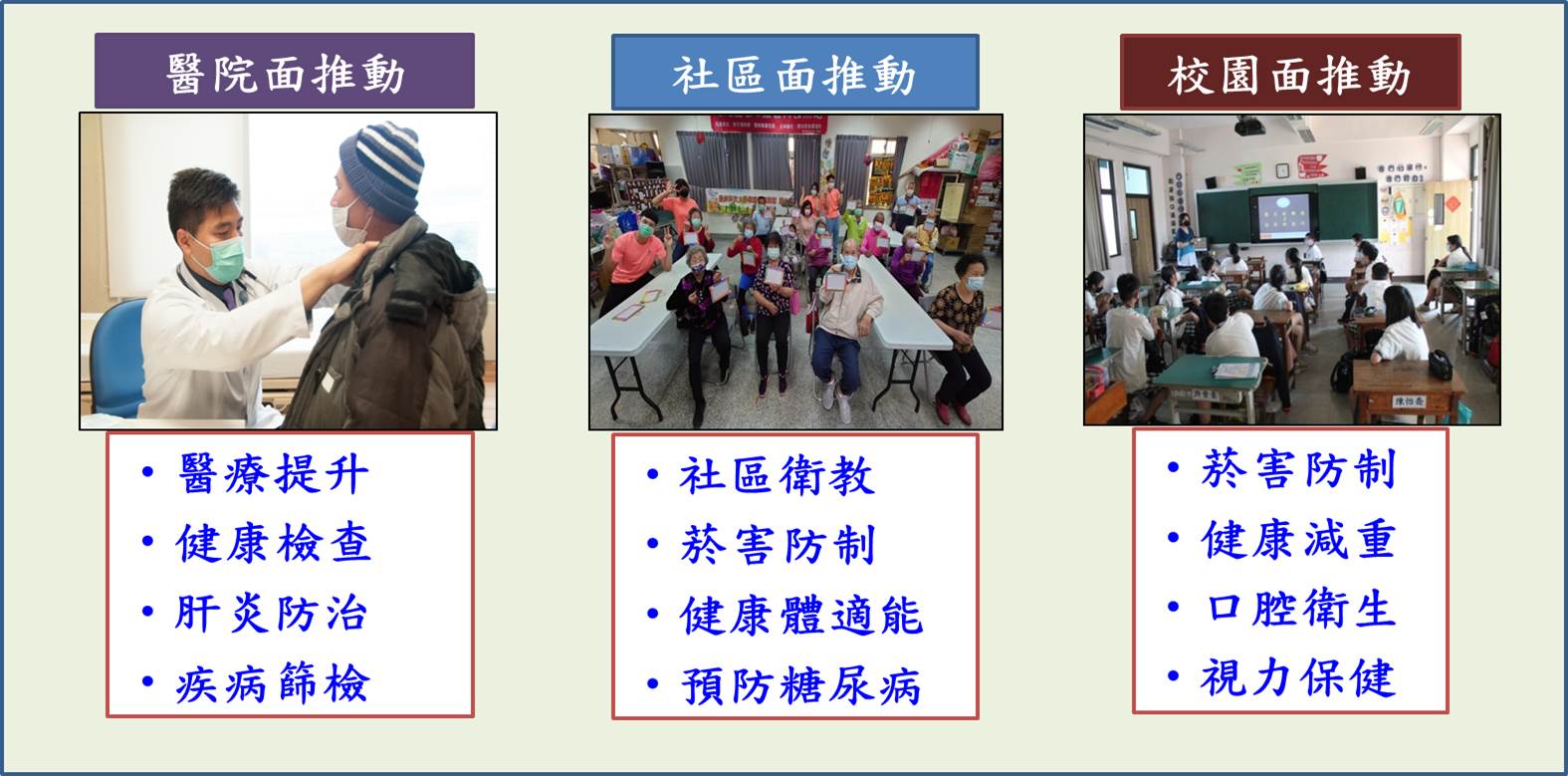 醫院面推動

• 醫療提升
• 健康檢查
• 肝炎防治
• 疾病篩檢

社區面推動

• 社區衛教
• 菸害防制
• 健康體適能
• 預防糖尿病

校園面推動

• 菸害防制
• 健康減重
• 口腔衛生
• 視力保健